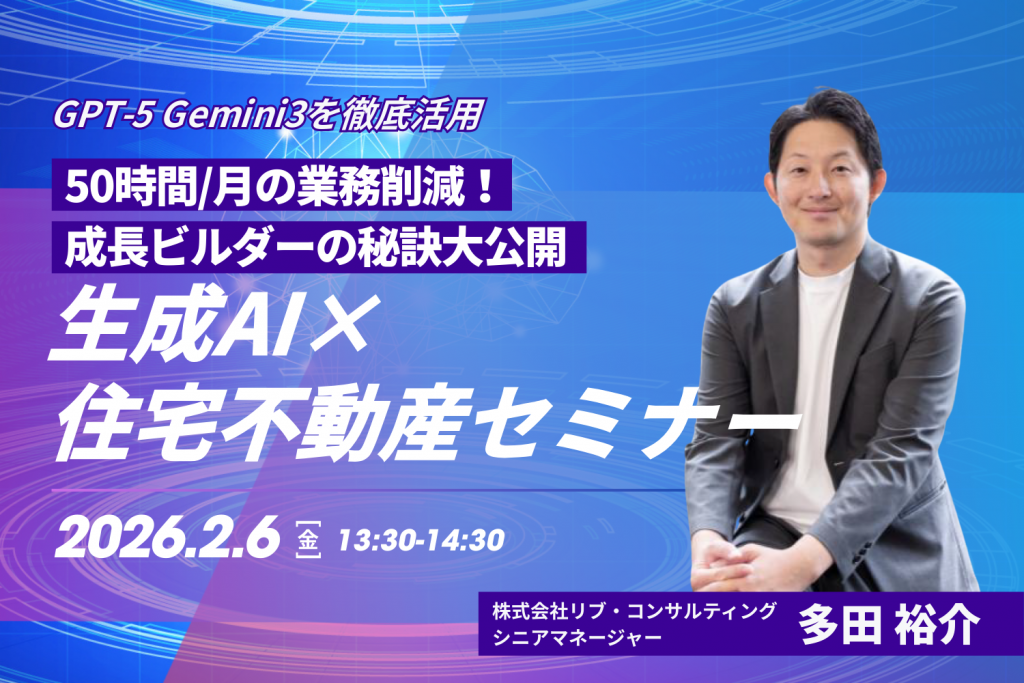 GPT-5 Gemini3を徹底活用

50時間/月の業務削減！
成長ビルダーの秘訣大公開

生成AI×
住宅不動産セミナー

2026.2.6 金 13:30-14:30

株式会社リブ・コンサルティング
シニアマネージャー
多田 裕介